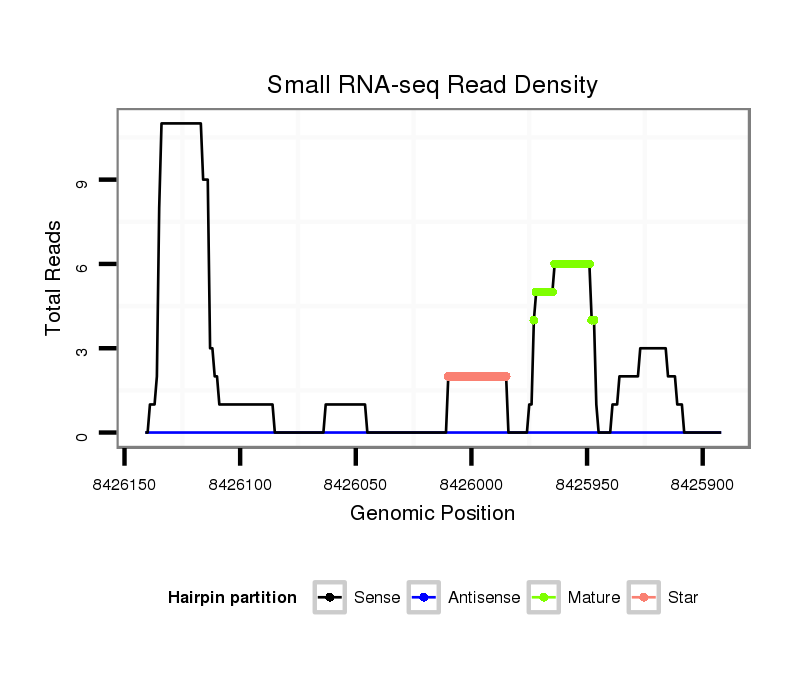 Small RNA-seq Read Density

Total Reads

9
6
3
0

8426150
8426100
8426050
8426000
8425950
8425900

Genomic Position

Hairpin partition
Sense
Antisense
Mature
Star